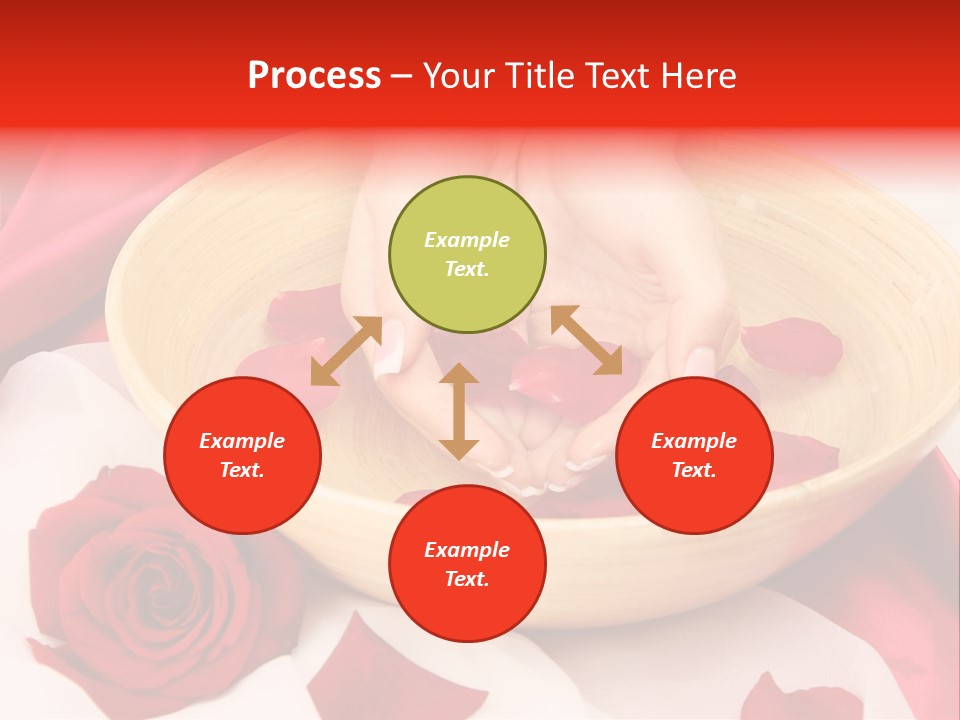 Process – Your Title Text Here

Example Text.

Example Text.

Example Text.

Example Text.